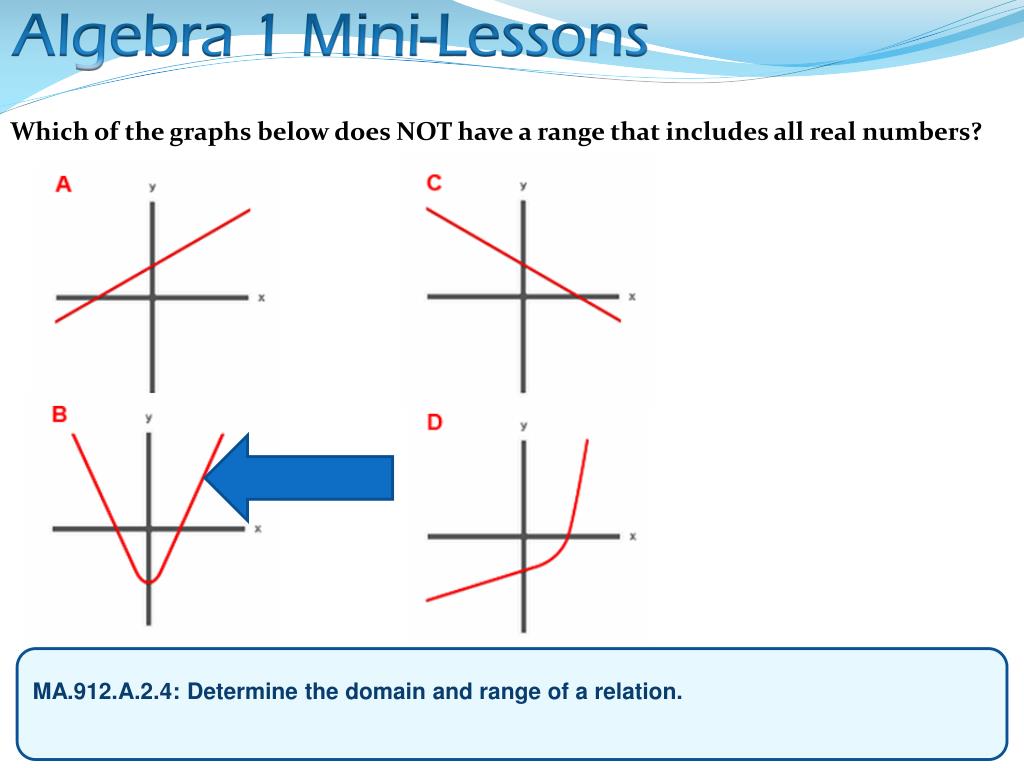 Algebra 1 Mini-Lessons

Which of the graphs below does NOT have a range that includes all real numbers?

A
y
x

C
y
x

B
y
x

D
y
x

MA.912.A.2.4: Determine the domain and range of a relation.